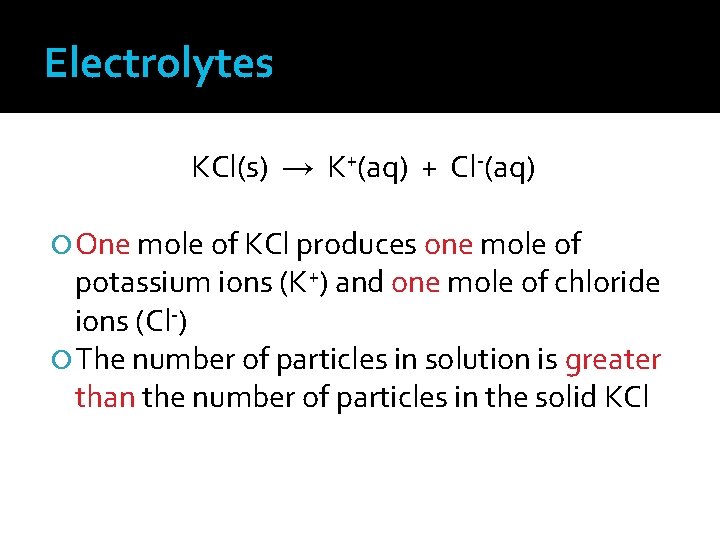 Electrolytes

$KCl(s) \rightarrow K^+(aq) + Cl^-(aq)$

One mole of KCl produces one mole of potassium ions ($K^+$) and one mole of chloride ions ($Cl^-$)

The number of particles in solution is greater than the number of particles in the solid KCl